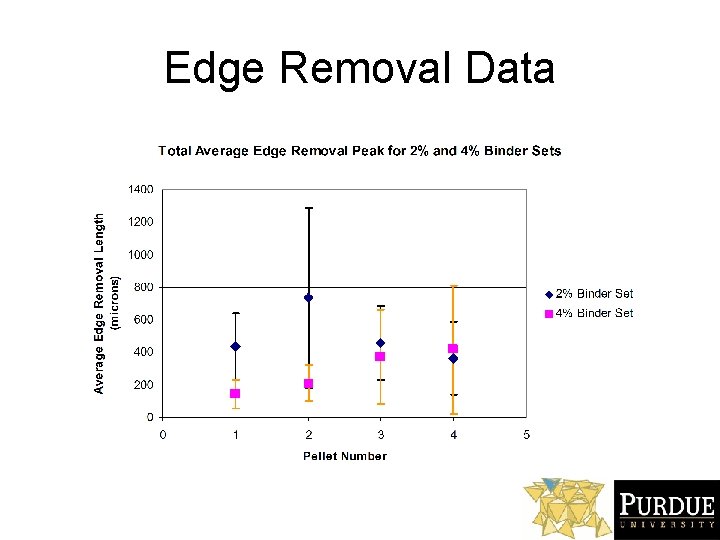 Edge Removal Data

Total Average Edge Removal Peak for 2% and 4% Binder Sets

Average Edge Removal Length (microns)

1400
1200
1000
800
600
400
200
0

0 1 2 3 4 5

Pellet Number

2% Binder Set
4% Binder Set

PURDUE
UNIVERSITY